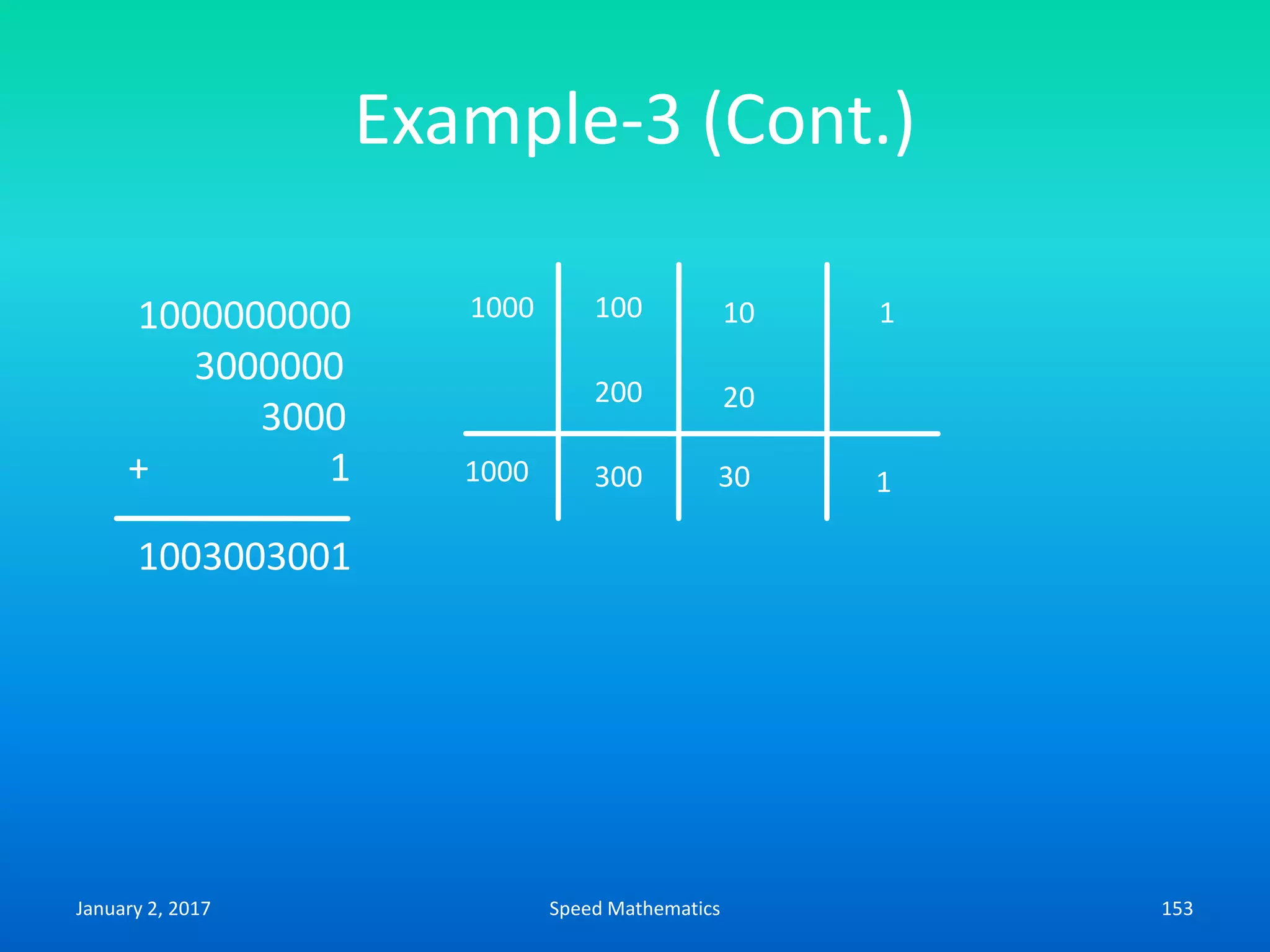 Example-3 (Cont.)

1000000000
3000000
3000
+ 1
1003003001

| 1000 | 100 | 10 | 1 |
|---|---|---|---|
| | 200 | 20 | |
| 1000 | 300 | 30 | 1 |

January 2, 2017

Speed Mathematics

153